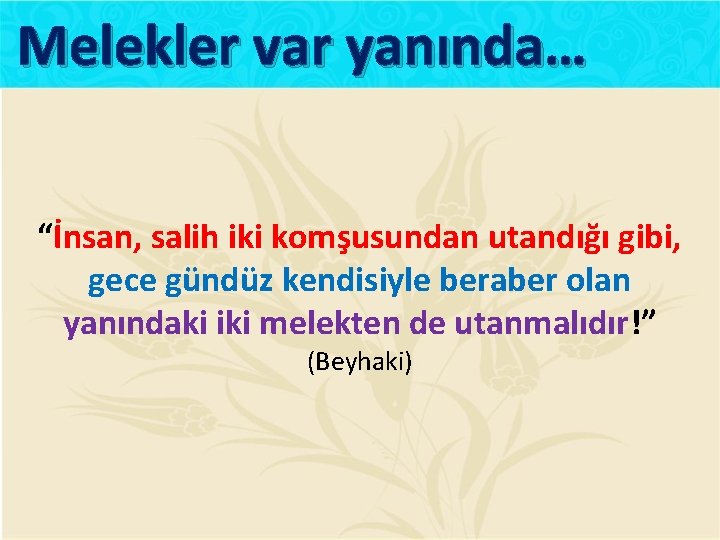 Melekler var yanında…

“İnsan, salih iki komşusundan utandığı gibi, gece gündüz kendisiyle beraber olan yanındaki iki melekten de utanmalıdır!”
(Beyhaki)